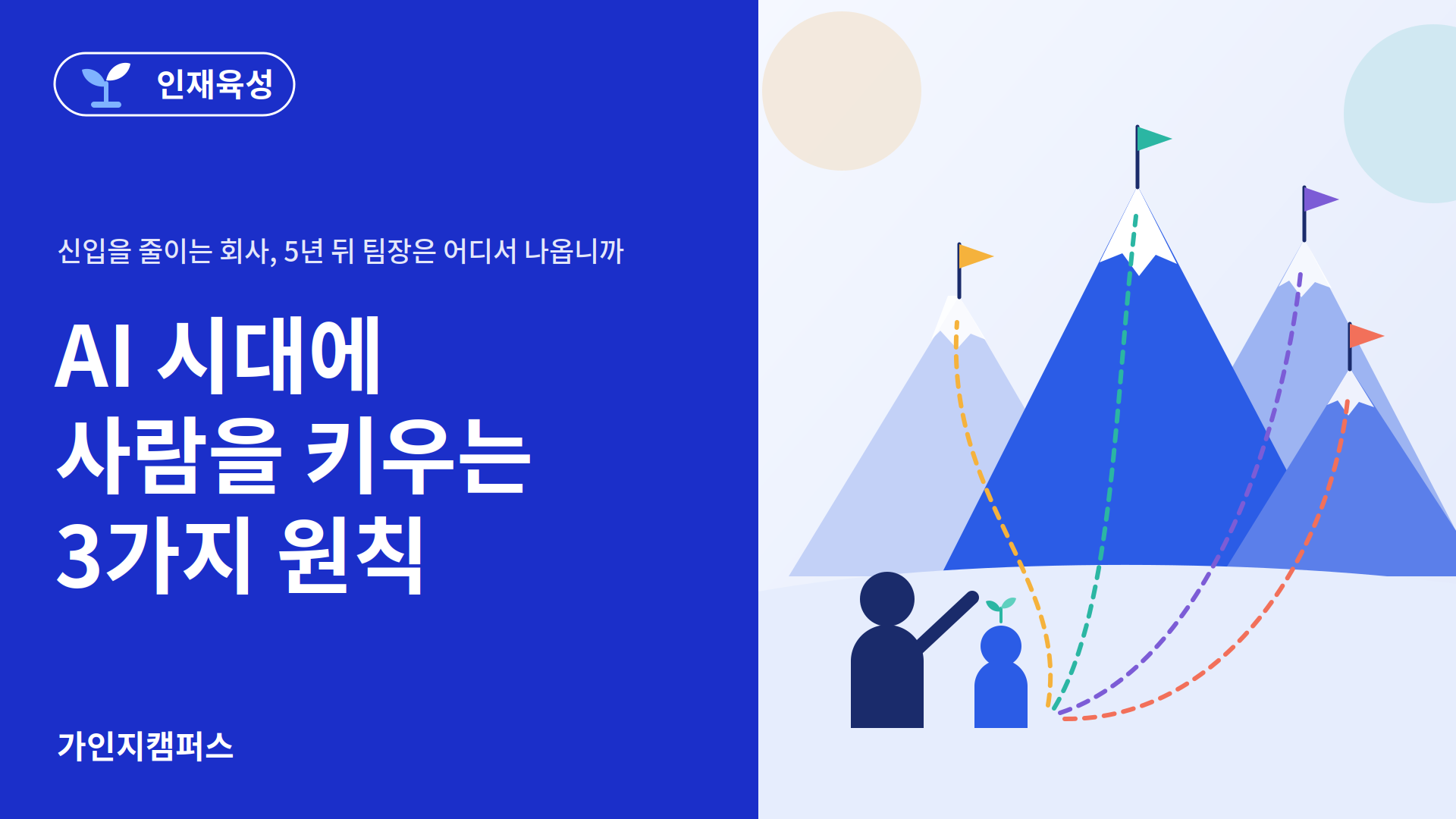 인재육성

신입을 줄이는 회사, 5년 뒤 팀장은 어디서 나옵니까

AI 시대에
사람을 키우는
3가지 원칙

가인지캠퍼스